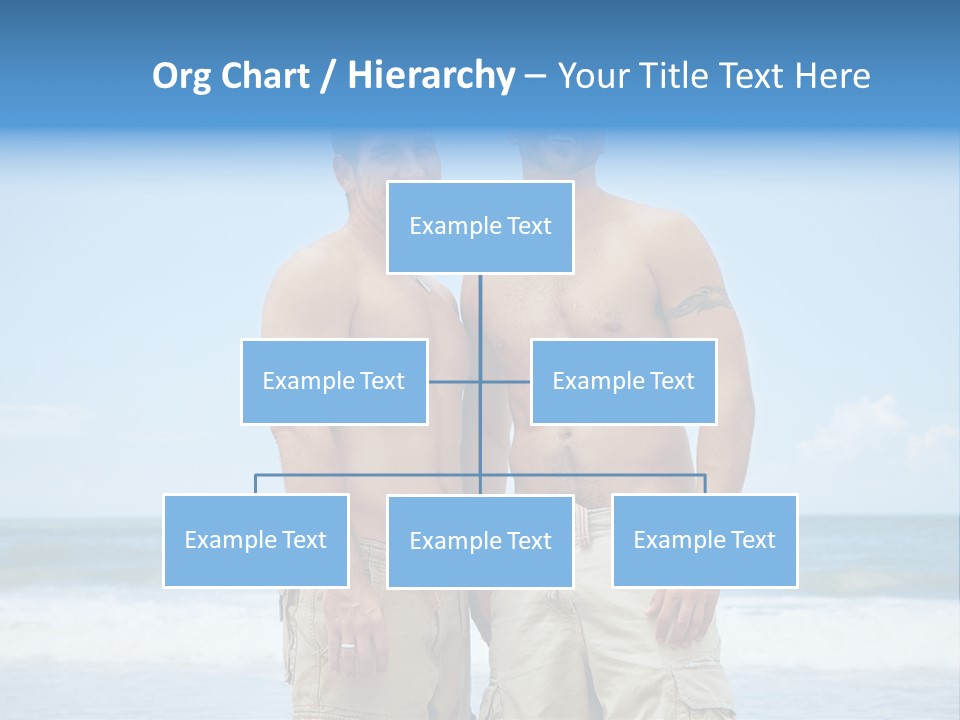 Org Chart / Hierarchy – Your Title Text Here

Example Text

Example Text

Example Text

Example Text

Example Text

Example Text